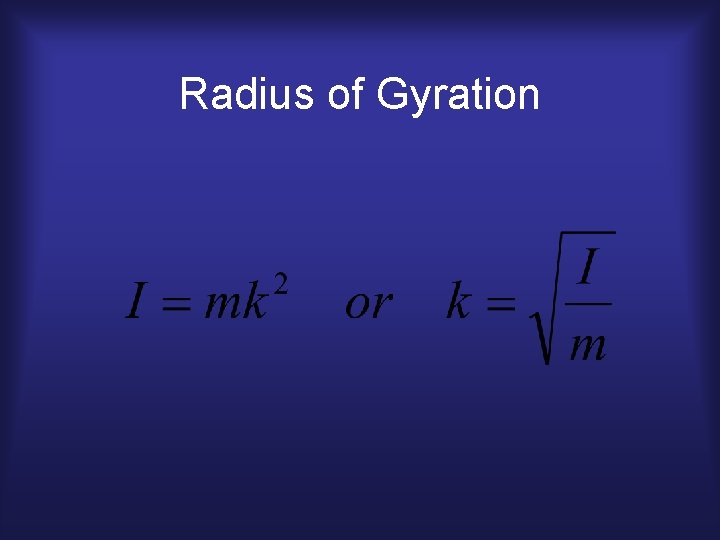 Radius of Gyration

$I = mk^2 \quad or \quad k = \sqrt{\frac{I}{m}}$